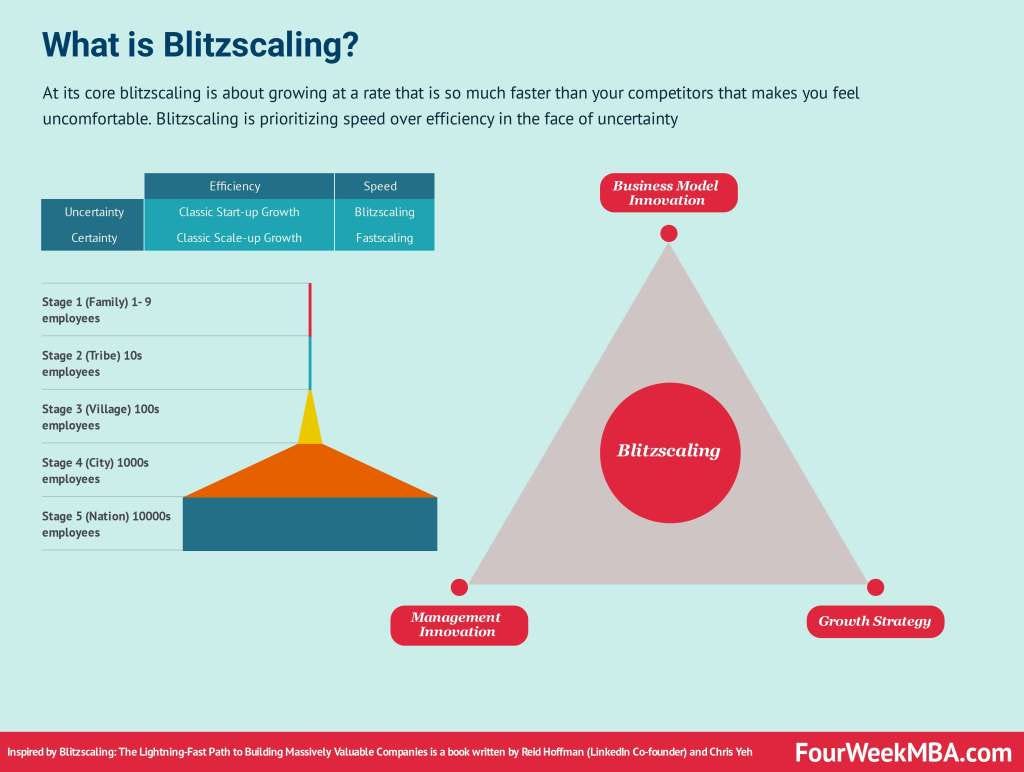 What is Blitzscaling?

At its core blitzscaling is about growing at a rate that is so much faster than your competitors that makes you feel uncomfortable. Blitzscaling is prioritizing speed over efficiency in the face of uncertainty

| | Efficiency | Speed |
|---|---|---|
| Uncertainty | Classic Start-up Growth | Blitzscaling |
| Certainty | Classic Scale-up Growth | Fastscaling |

Stage 1 (Family) 1- 9 employees

Stage 2 (Tribe) 10s employees

Stage 3 (Village) 100s employees

Stage 4 (City) 1000s employees

Stage 5 (Nation) 10000s employees

Business Model Innovation

Blitzscaling

Management Innovation

Growth Strategy

Inspired by Blitzscaling: The Lightning-Fast Path to Building Massively Valuable Companies is a book written by Reid Hoffman (LinkedIn Co-founder) and Chris Yeh

FourWeekMBA.com